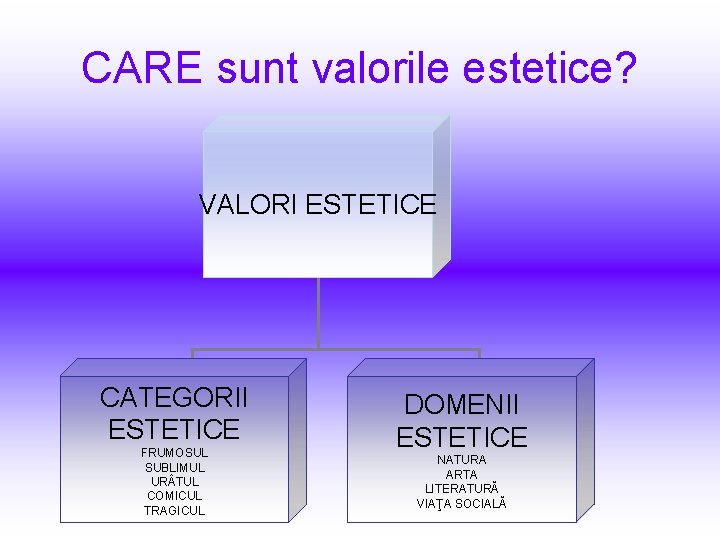 CARE sunt valorile estetice?

VALORI ESTETICE

CATEGORII ESTETICE
FRUMOSUL
SUBLIMUL
URÂTUL
COMICUL
TRAGICUL

DOMENII ESTETICE
NATURA
ARTA
LITERATURĂ
VIAŢA SOCIALĂ